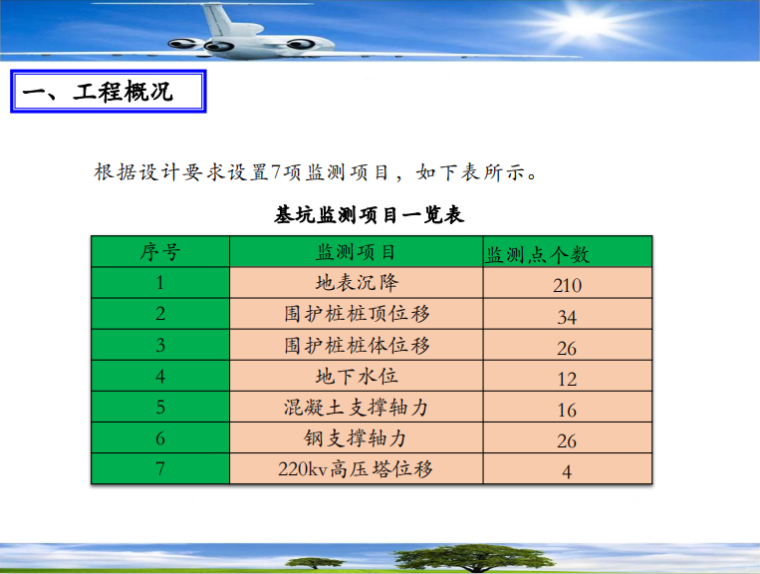 一、工程概况

根据设计要求设置7项监测项目，如下表所示。

基坑监测项目一览表

| 序号 | 监测项目 | 监测点个数 |
|---|---|---|
| 1 | 地表沉降 | 210 |
| 2 | 围护桩桩顶位移 | 34 |
| 3 | 围护桩桩体位移 | 26 |
| 4 | 地下水位 | 12 |
| 5 | 混凝土支撑轴力 | 16 |
| 6 | 钢支撑轴力 | 26 |
| 7 | 220kv高压塔位移 | 4 |